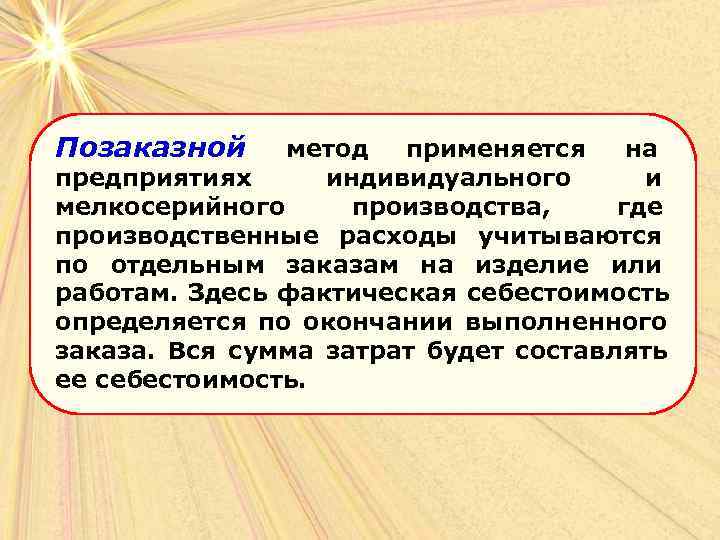 Позаказной метод применяется на предприятиях индивидуального и мелкосерийного производства, где производственные расходы учитываются по отдельным заказам на изделие или работам. Здесь фактическая себестоимость определяется по окончании выполненного заказа. Вся сумма затрат будет составлять ее себестоимость.